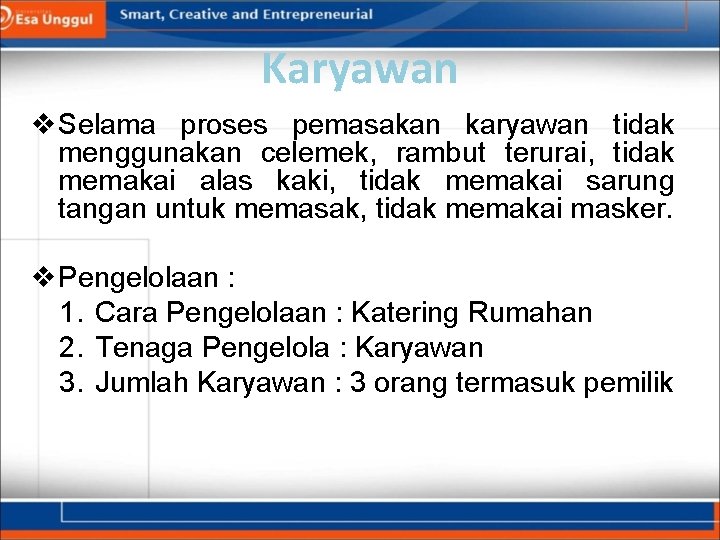 Esa Unggul

Smart, Creative and Entrepreneurial

Karyawan

❖ Selama proses pemasakan karyawan tidak menggunakan celemek, rambut terurai, tidak memakai alas kaki, tidak memakai sarung tangan untuk memasak, tidak memakai masker.

❖ Pengelolaan :
1. Cara Pengelolaan : Katering Rumahan
2. Tenaga Pengelola : Karyawan
3. Jumlah Karyawan : 3 orang termasuk pemilik